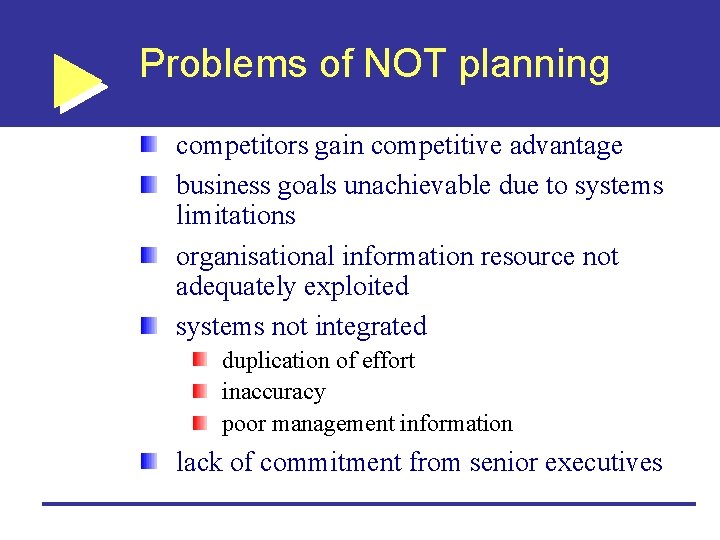 Problems of NOT planning

competitors gain competitive advantage

business goals unachievable due to systems limitations

organisational information resource not adequately exploited

systems not integrated

duplication of effort

inaccuracy

poor management information

lack of commitment from senior executives